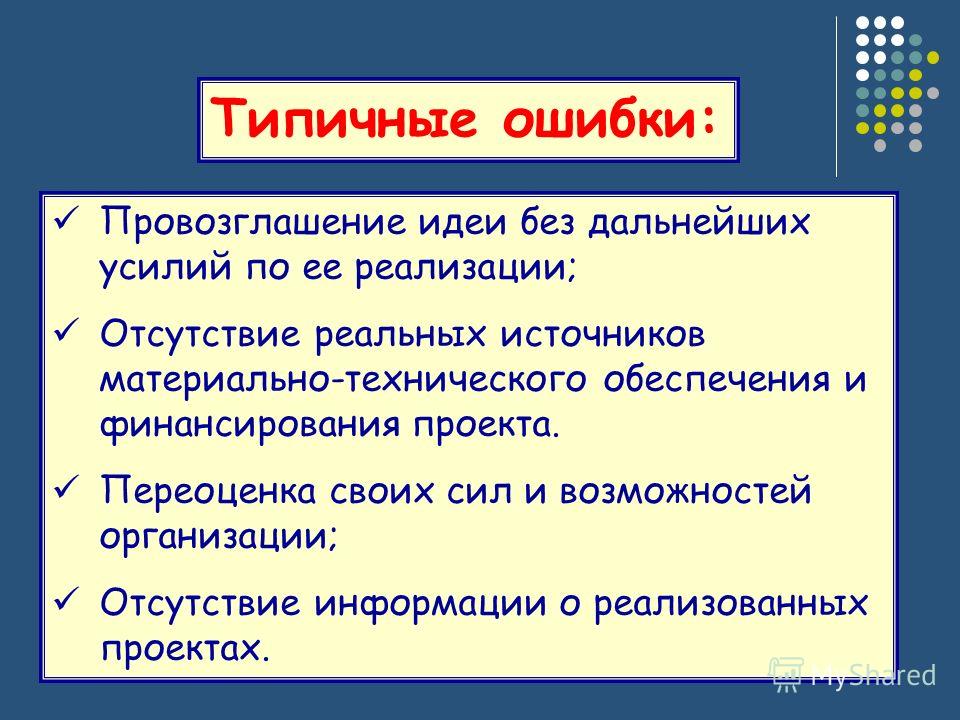 Типичные ошибки:

✓ Провозглашение идеи без дальнейших усилий по ее реализации;

✓ Отсутствие реальных источников материально-технического обеспечения и финансирования проекта.

✓ Переоценка своих сил и возможностей организации;

✓ Отсутствие информации о реализованных проектах.

MyShared